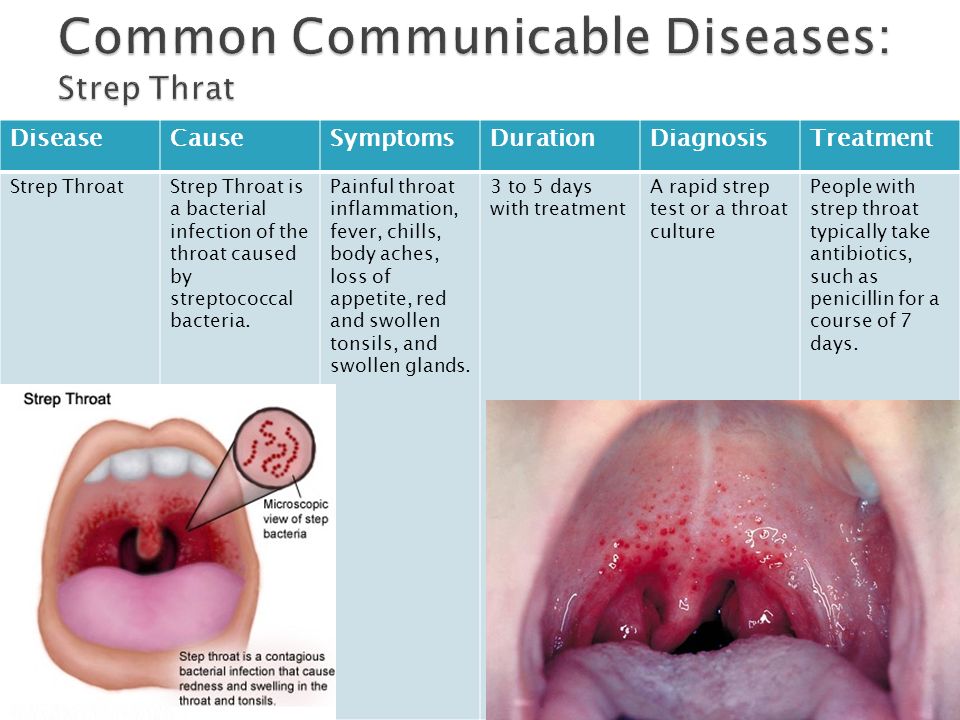 Common Communicable Diseases:
Strep Thrat

| Disease | Cause | Symptoms | Duration | Diagnosis | Treatment |
|---|---|---|---|---|---|
| Strep Throat | Strep Throat is a bacterial infection of the throat caused by streptococcal bacteria. | Painful throat inflammation, fever, chills, body aches, loss of appetite, red and swollen tonsils, and swollen glands. | 3 to 5 days with treatment | A rapid strep test or a throat culture | People with strep throat typically take antibiotics, such as penicillin for a course of 7 days. |

Strep Throat

Microscopic view of step bacteria

Step throat is a contagious bacterial infection that cause redness and swelling in the throat and tonsils.